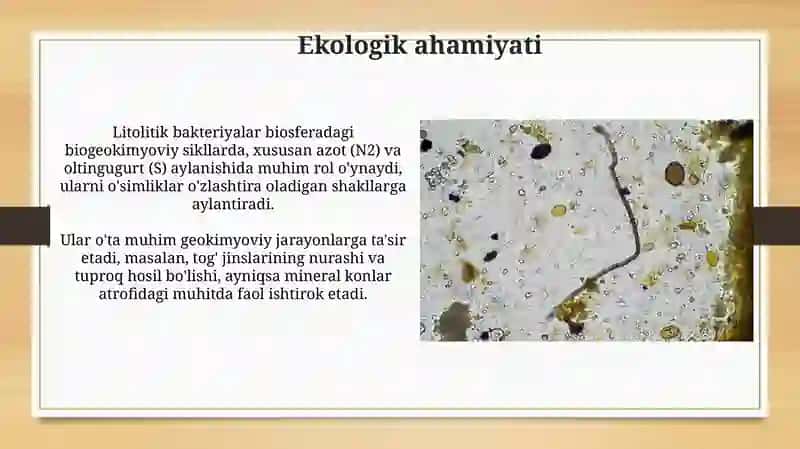 Ekologik ahamiyati

Litolitik bakteriyalar biosferadagi biogeokimyoviy sikllarda, xususan azot (N2) va oltingugurt (S) aylanishida muhim rol o'ynaydi, ularni o'simliklar o'zlashtira oladigan shakllarga aylantiradi.

Ular o'ta muhim geokimyoviy jarayonlarga ta'sir etadi, masalan, tog' jinslarining nurashi va tuproq hosil bo'lishi, ayniqsa mineral konlar atrofidagi muhitda faol ishtirok etadi.